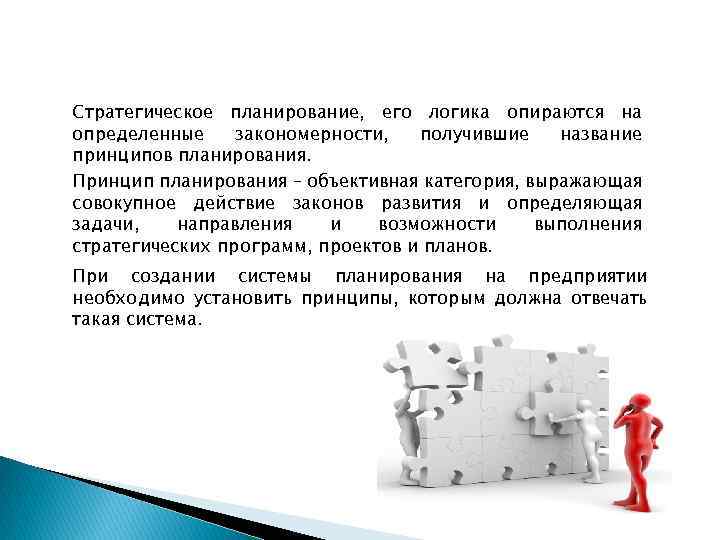 Стратегическое планирование, его логика опираются на определенные закономерности, получившие название принципов планирования.

Принцип планирования – объективная категория, выражающая совокупное действие законов развития и определяющая задачи, направления и возможности выполнения стратегических программ, проектов и планов.

При создании системы планирования на предприятии необходимо установить принципы, которым должна отвечать такая система.